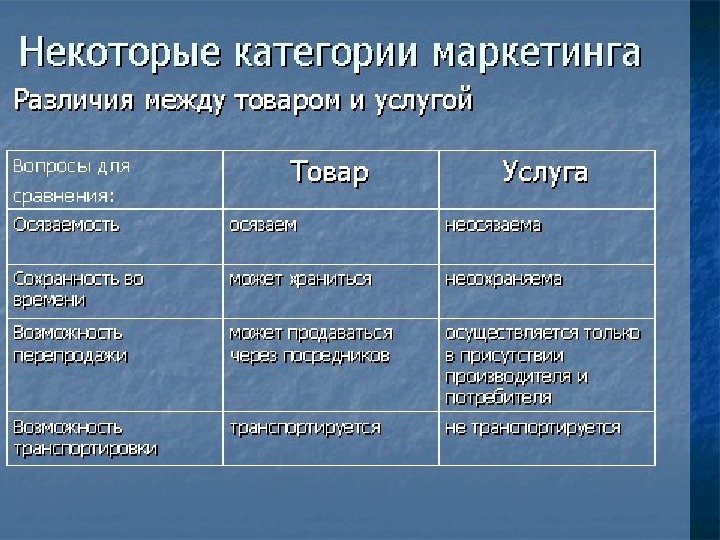 Некоторые категории маркетинга

Различия между товаром и услугой

| Вопросы для сравнения: | Товар | Услуга |
|---|---|---|
| Осязаемость | осязаем | неосязаема |
| Сохранность во времени | может храниться | несохраняема |
| Возможность перепродажи | может продаваться через посредников | осуществляется только в присутствии производителя и потребителя |
| Возможность транспортировки | транспортируется | не транспортируется |